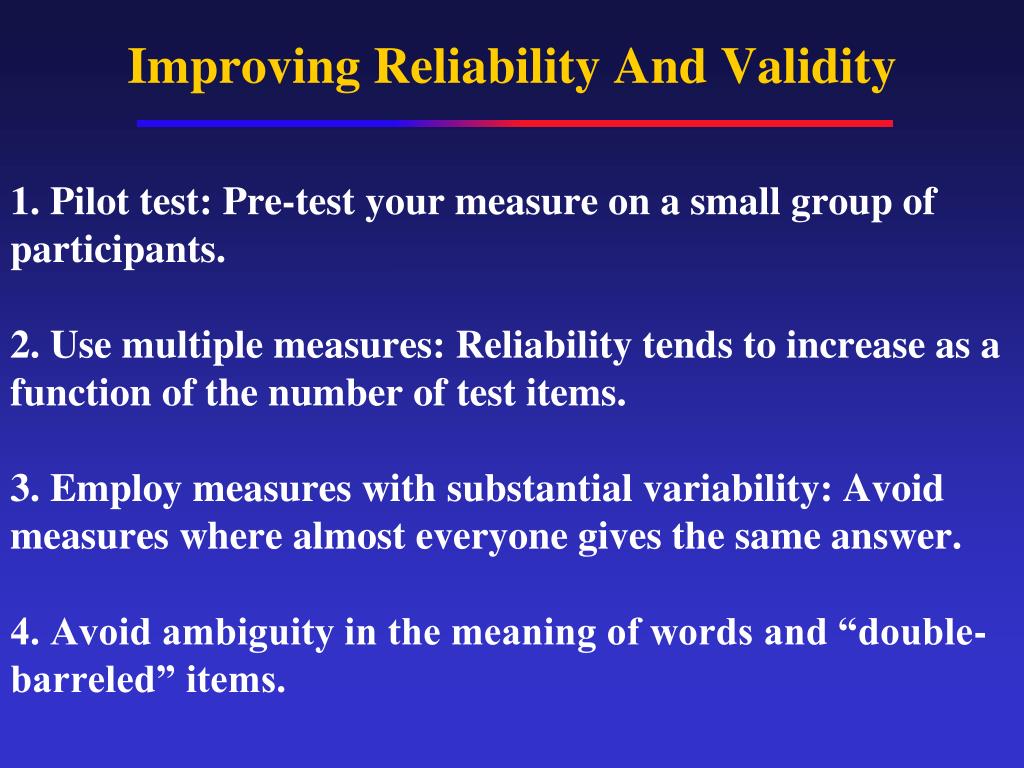 Improving Reliability And Validity

1. Pilot test: Pre-test your measure on a small group of participants.

2. Use multiple measures: Reliability tends to increase as a function of the number of test items.

3. Employ measures with substantial variability: Avoid measures where almost everyone gives the same answer.

4. Avoid ambiguity in the meaning of words and “double-barreled” items.